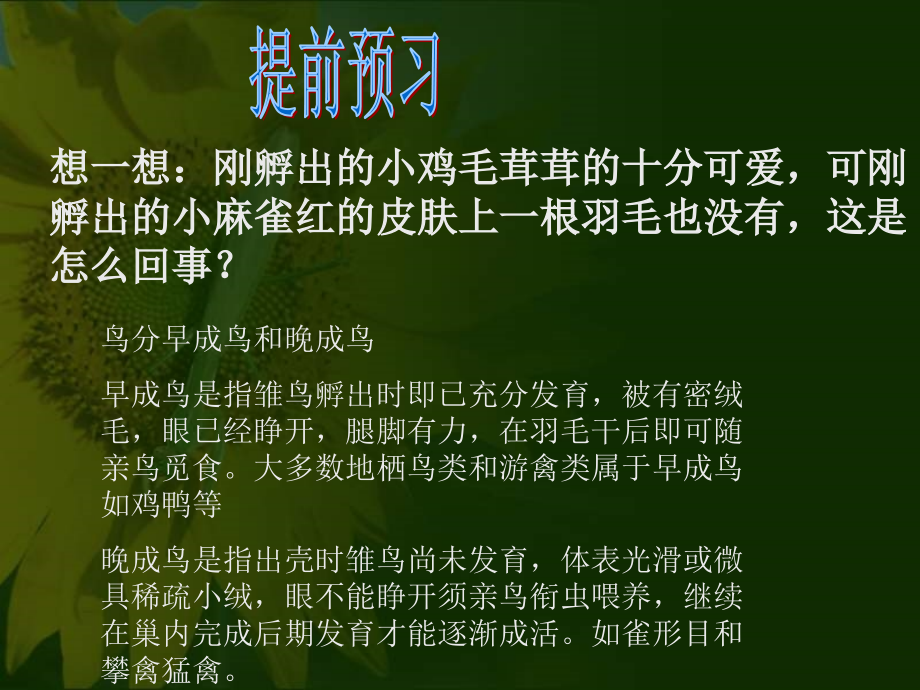 提前预习

想一想：刚孵出的小鸡毛茸茸的十分可爱，可刚孵出的小麻雀红的皮肤上一根羽毛也没有，这是怎么回事？

鸟分早成鸟和晚成鸟

早成鸟是指雏鸟孵出时即已充分发育，被有密绒毛，眼已经睁开，腿脚有力，在羽毛干后即可随亲鸟觅食。大多数地栖鸟类和游禽类属于早成鸟如鸡鸭等

晚成鸟是指出壳时雏鸟尚未发育，体表光滑或微具稀疏小绒，眼不能睁开须亲鸟衔虫喂养，继续在巢内完成后期发育才能逐渐成活。如雀形目和攀禽猛禽。